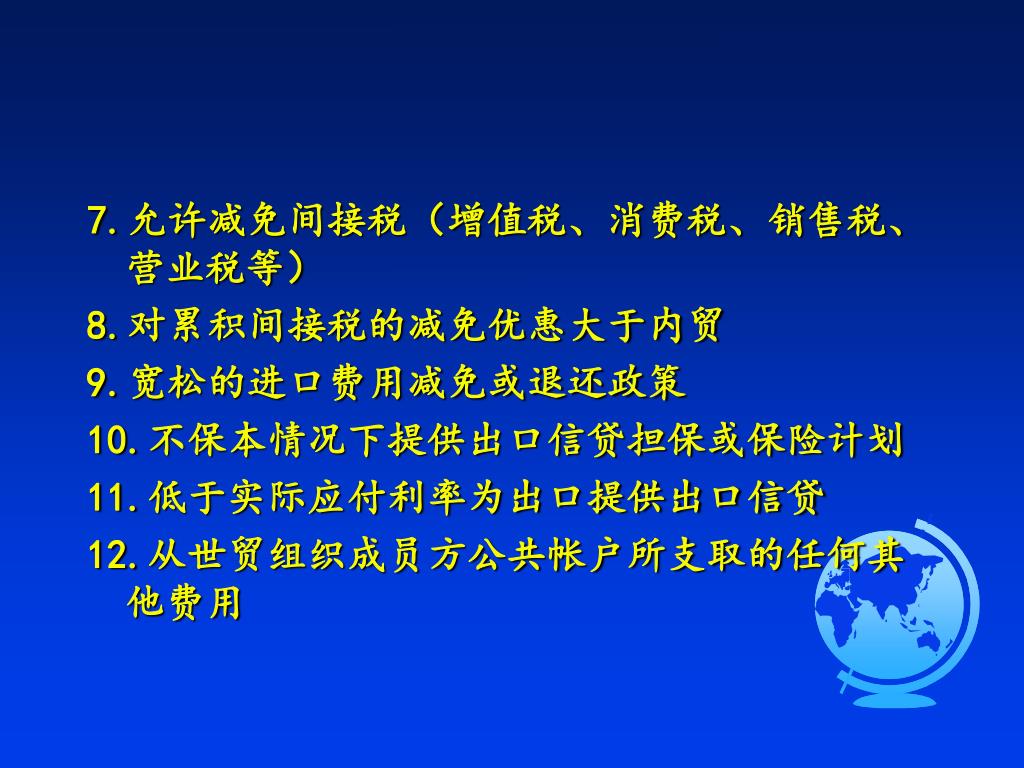 7. 允许减免间接税（增值税、消费税、销售税、营业税等）

8. 对累积间接税的减免优惠大于内贸

9. 宽松的进口费用减免或退还政策

10. 不保本情况下提供出口信贷担保或保险计划

11. 低于实际应付利率为出口提供出口信贷

12. 从世贸组织成员方公共帐户所支取的任何其他费用